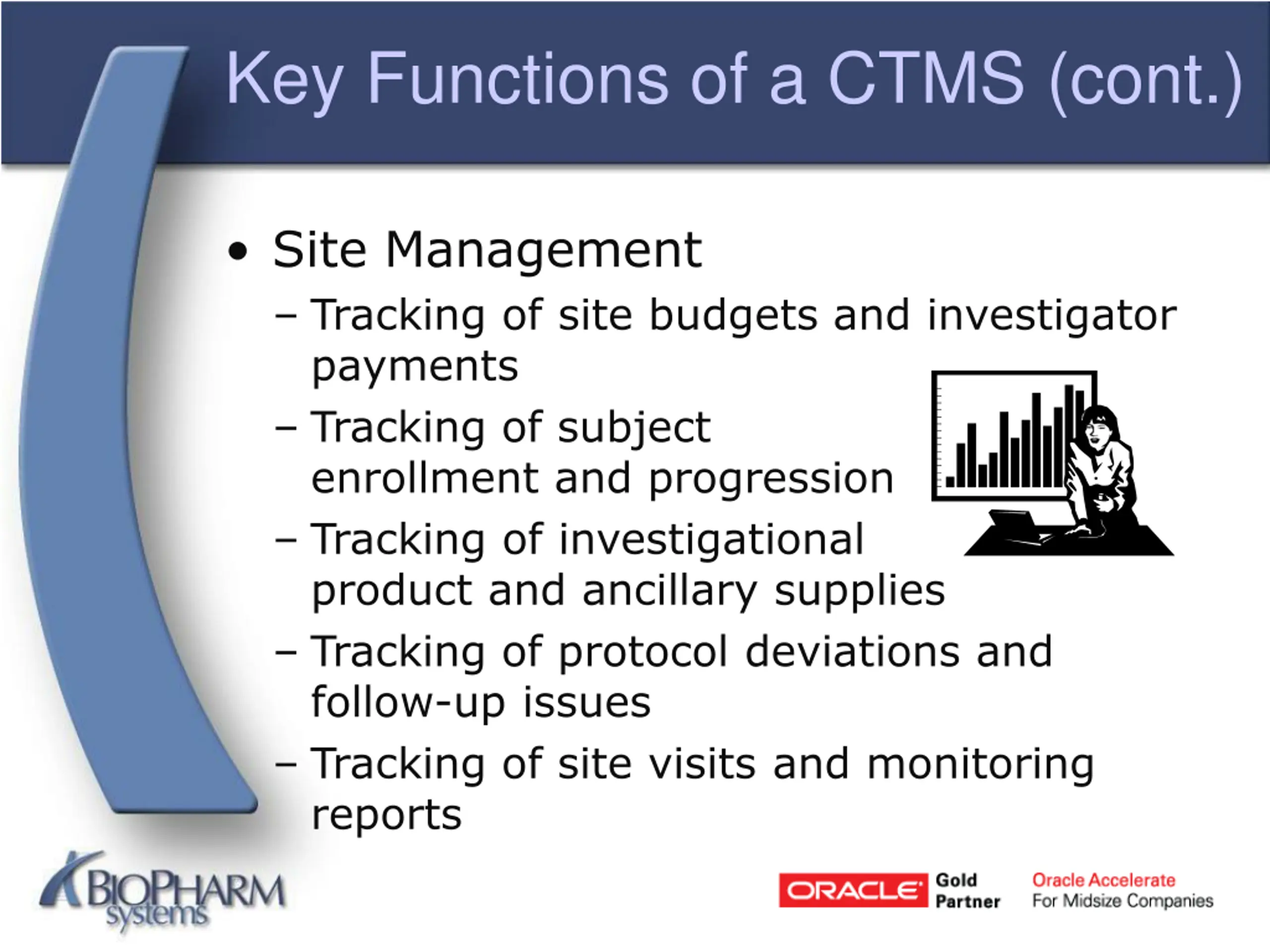 Key Functions of a CTMS (cont.)

• Site Management

– Tracking of site budgets and investigator payments

– Tracking of subject enrollment and progression

– Tracking of investigational product and ancillary supplies

– Tracking of protocol deviations and follow-up issues

– Tracking of site visits and monitoring reports

BIOPHARM systems

ORACLE Gold Partner

Oracle Accelerate For Midsize Companies